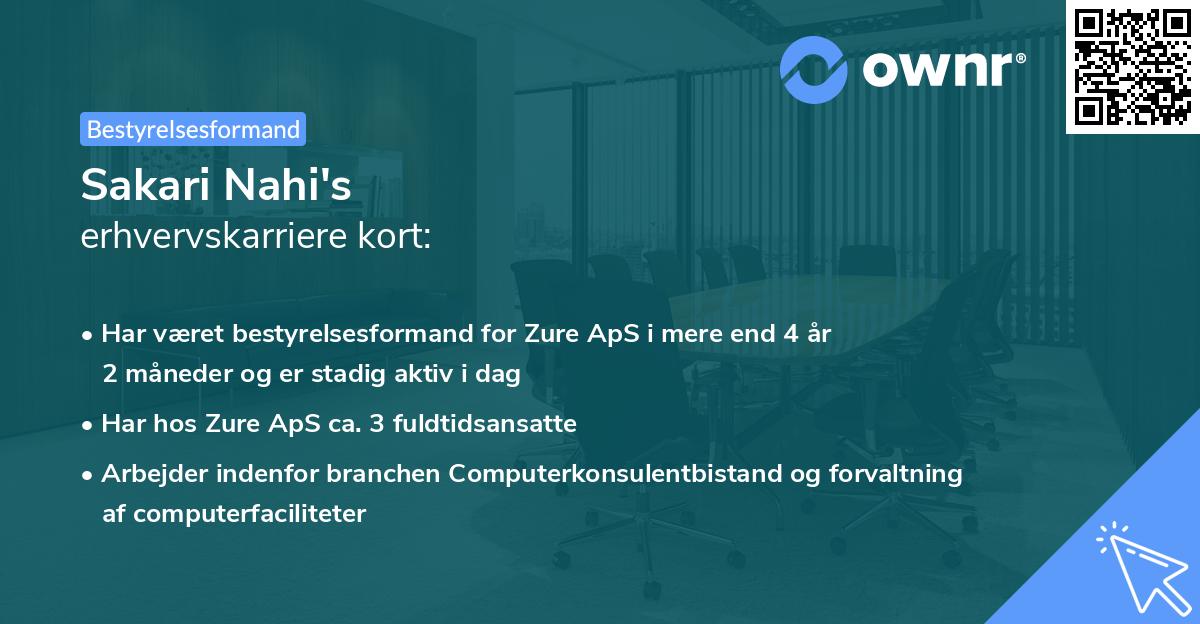 ownr®

Bestyrelsesformand

Sakari Nahi's
erhvervskarriere kort:

• Har været bestyrelsesformand for Zure ApS i mere end 4 år 2 måneder og er stadig aktiv i dag

• Har hos Zure ApS ca. 3 fuldtidsansatte

• Arbejder indenfor branchen Computerkonsulentbistand og forvaltning af computerfaciliteter